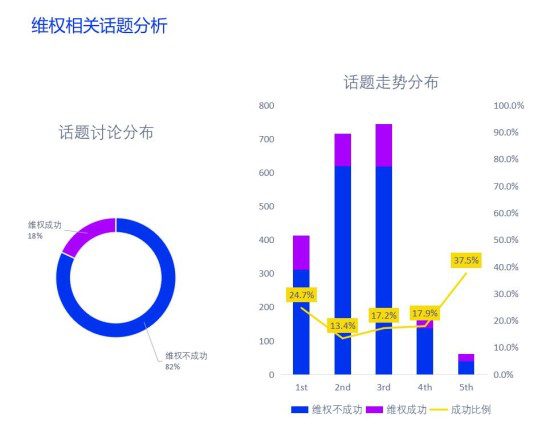 维权相关话题分析

话题讨论分布

维权成功
18%

维权不成功
82%

话题走势分布

800
700
600
500
400
300
200
100
0

100.0%
90.0%
80.0%
70.0%
60.0%
50.0%
40.0%
30.0%
20.0%
10.0%
0.0%

24.7%
13.4%
17.2%
17.9%
37.5%

1st
2nd
3rd
4th
5th

维权不成功 维权成功 成功比例